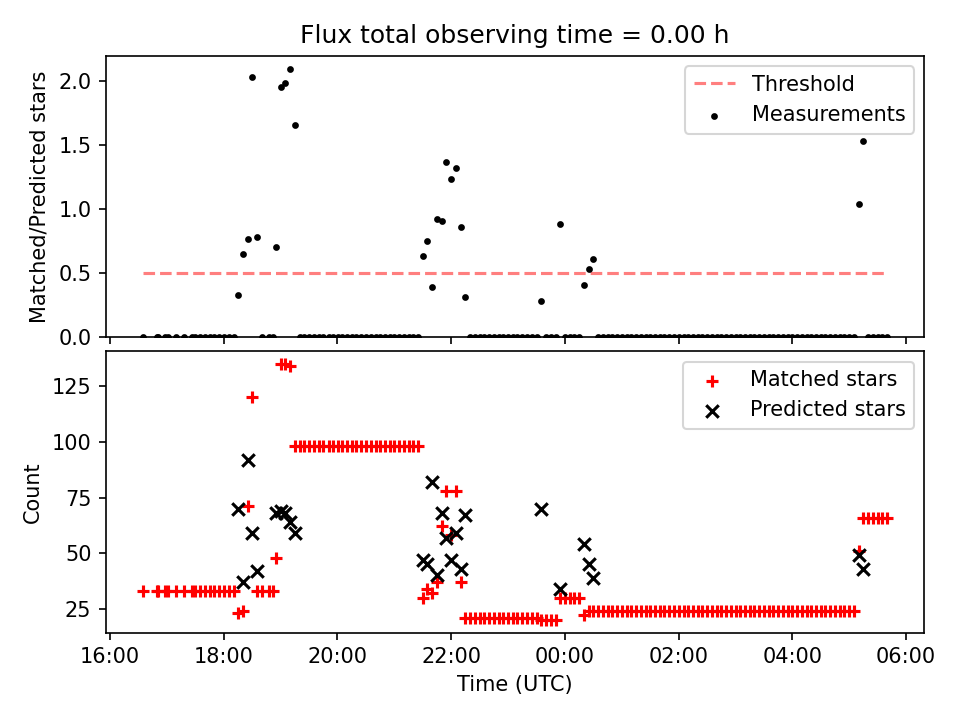 Flux total observing time = 0.00 h

Matched/Predicted stars

2.0
1.5
1.0
0.5
0.0

Threshold
Measurements

Count

125
100
75
50
25

Matched stars
Predicted stars

16:00
18:00
20:00
22:00
00:00
02:00
04:00
06:00

Time (UTC)